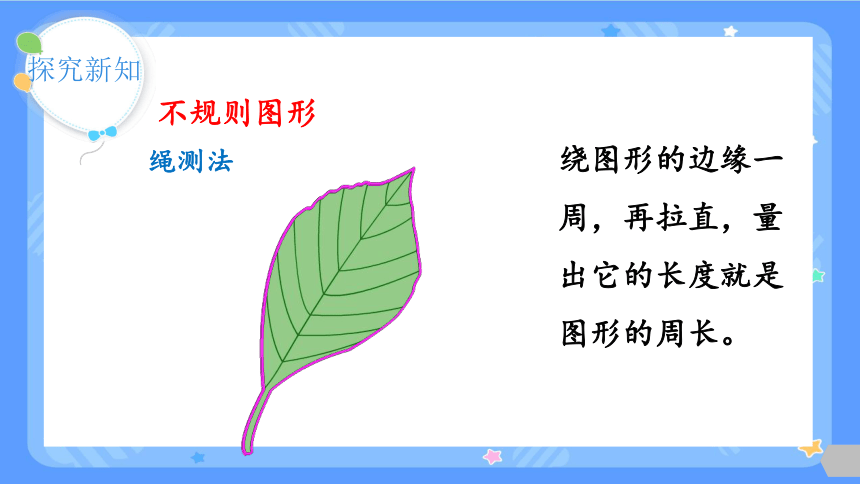 探究新知

不规则图形

绳测法

绕图形的边缘一周，再拉直，量出它的长度就是图形的周长。